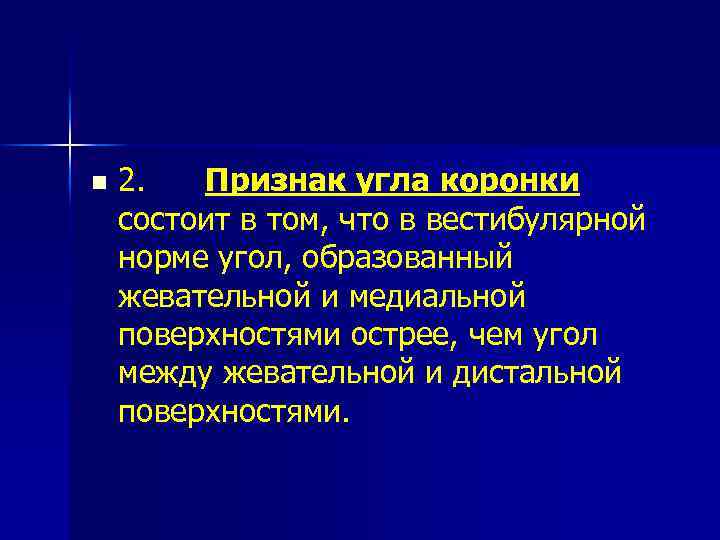 2. Признак угла коронки состоит в том, что в вестибулярной норме угол, образованный жевательной и медиальной поверхностями острее, чем угол между жевательной и дистальной поверхностями.